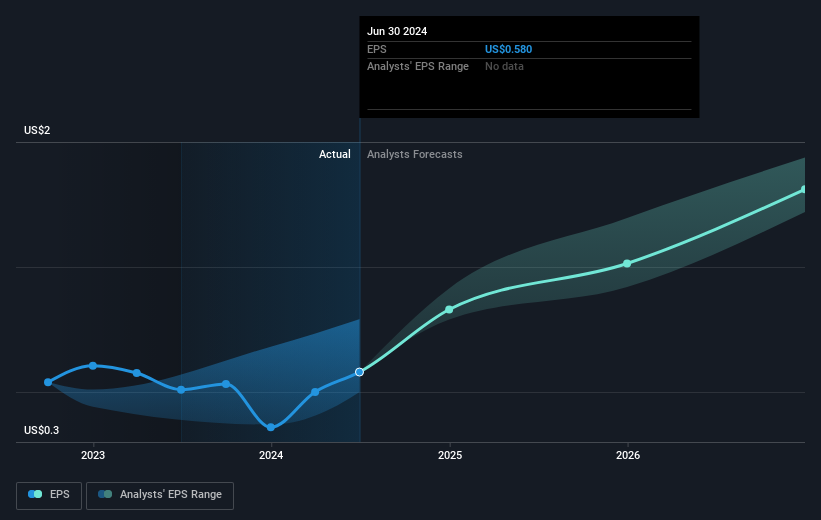 Jun 30 2024
EPS US$0.580
Analysts' EPS Range No data

US$2

Actual Analysts Forecasts

US$0.3

2023 2024 2025 2026

EPS Analysts' EPS Range